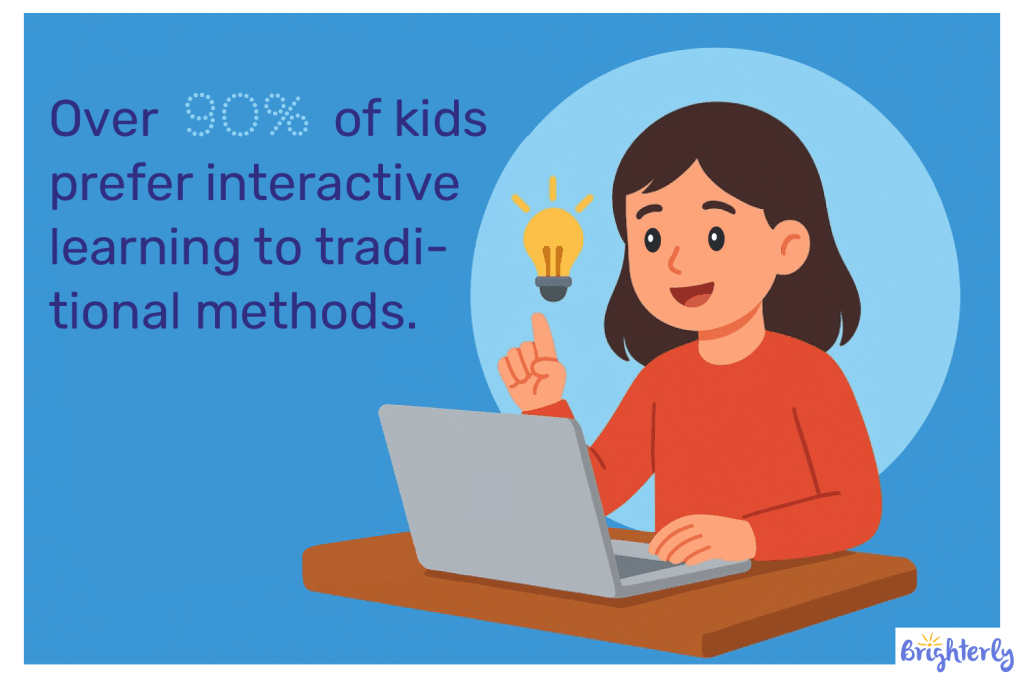 Over 90% of kids prefer interactive learning to traditional methods.

Brighterly